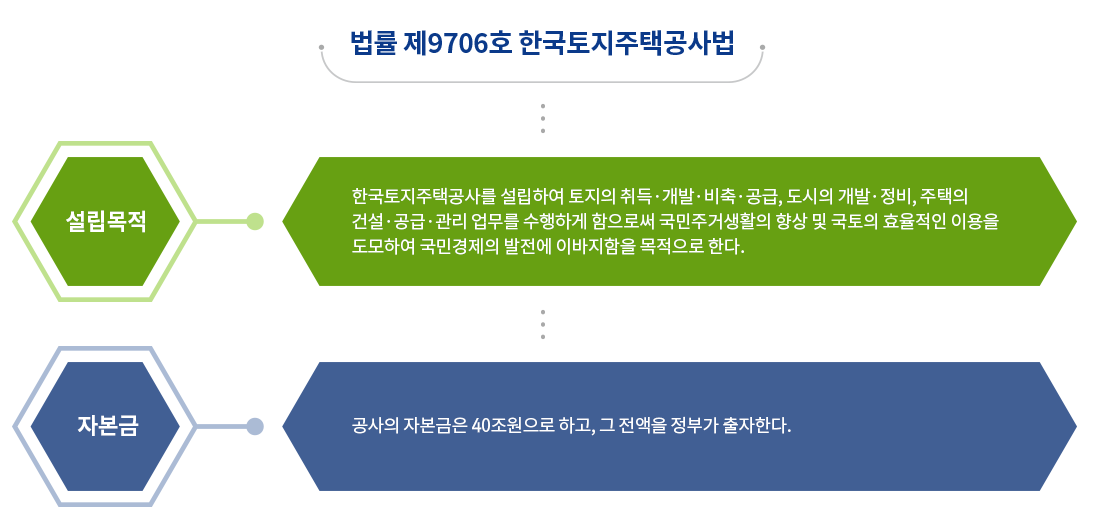 법률 제9706호 한국토지주택공사법

설립목적

한국토지주택공사를 설립하여 토지의 취득·개발·비축·공급, 도시의 개발·정비, 주택의 건설·공급·관리 업무를 수행하게 함으로써 국민주거생활의 향상 및 국토의 효율적인 이용을 도모하여 국민경제의 발전에 이바지함을 목적으로 한다.

자본금

공사의 자본금은 40조원으로 하고, 그 전액을 정부가 출자한다.